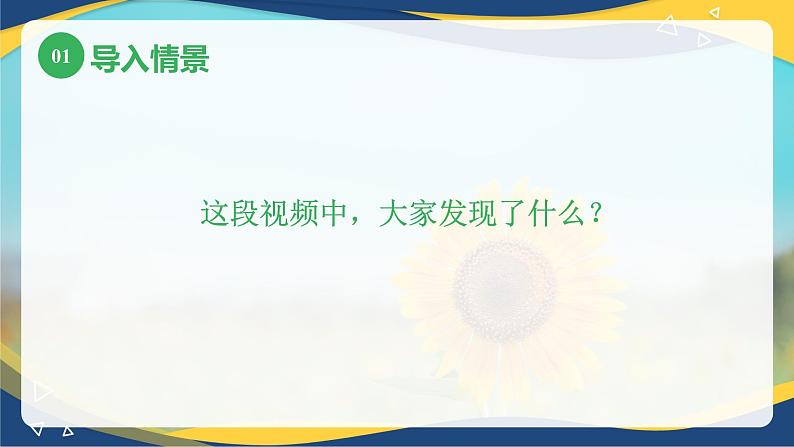 01 导入情景

这段视频中，大家发现了什么？